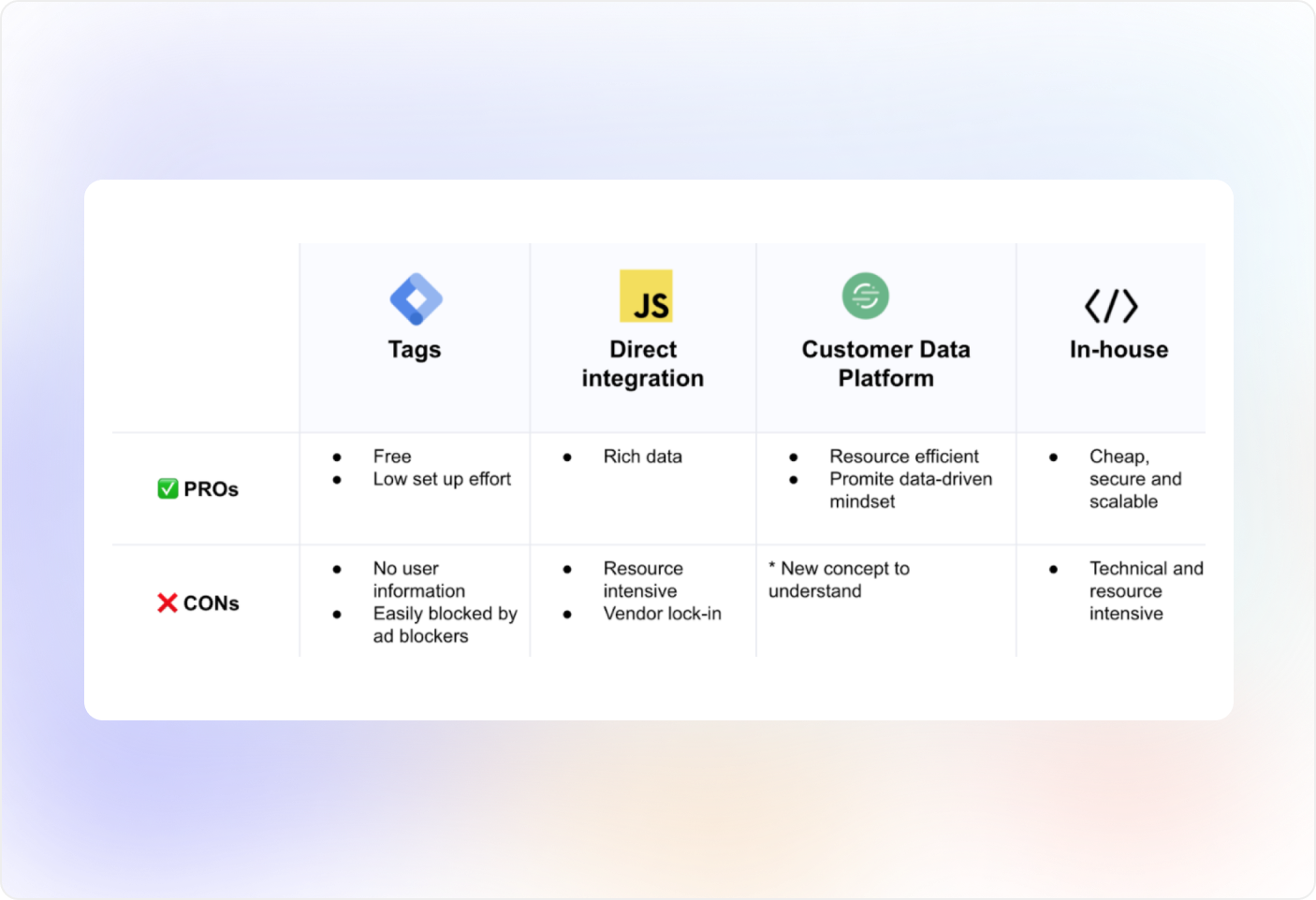 |  | Tags | JS Direct integration | Customer Data Platform | In-house |
|---|---|---|---|---|
| ✅ PROs | • Free • Low set up effort | • Rich data | • Resource efficient • Promite data-driven mindset | • Cheap, secure and scalable |
| ❌ CONs | • No user information • Easily blocked by ad blockers | • Resource intensive • Vendor lock-in | * New concept to understand | • Technical and resource intensive |